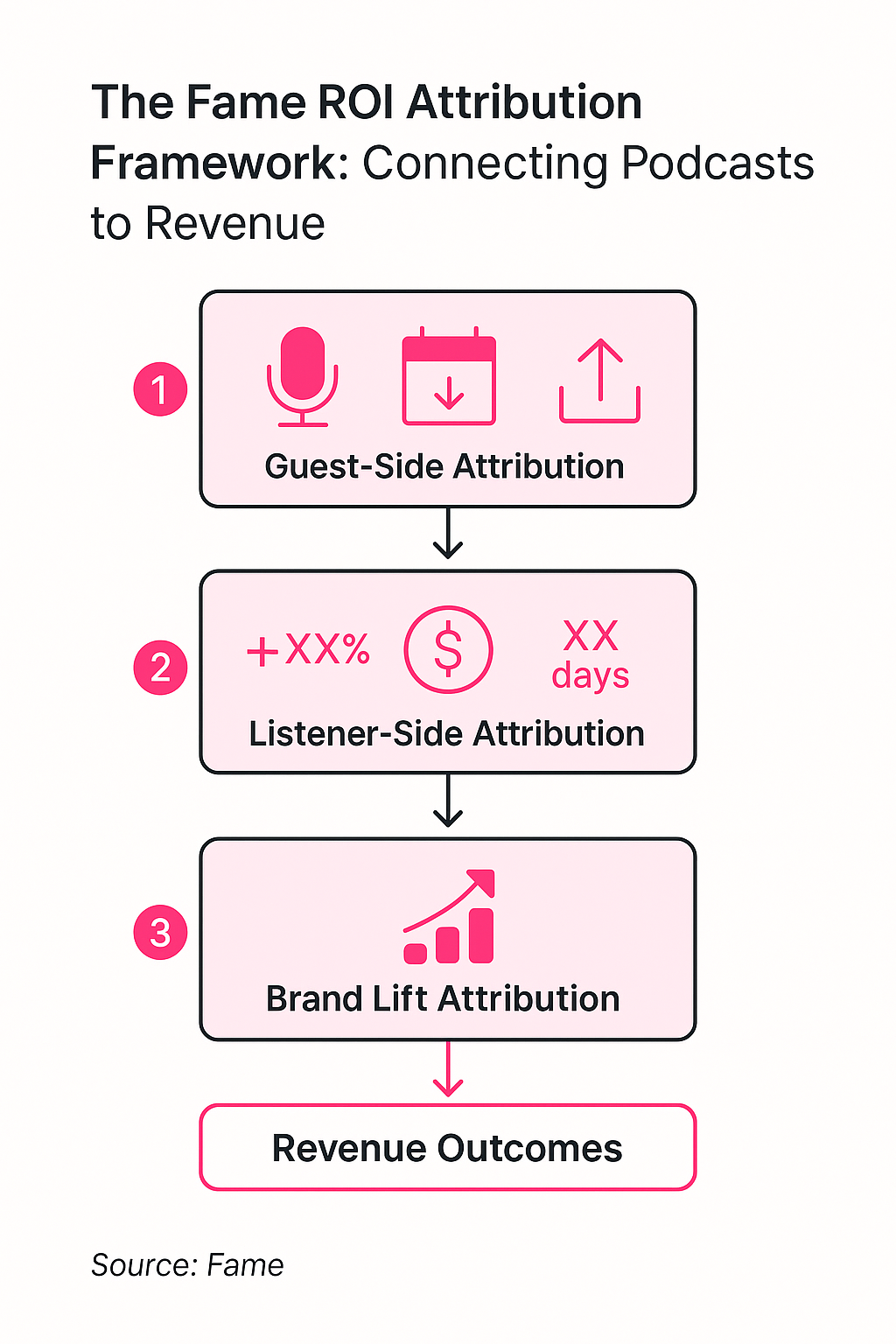 The Fame ROI Attribution Framework: Connecting Podcasts to Revenue

1

Guest-Side Attribution

2

+XX%

$

XX days

Listener-Side Attribution

3

Brand Lift Attribution

Revenue Outcomes

Source: Fame